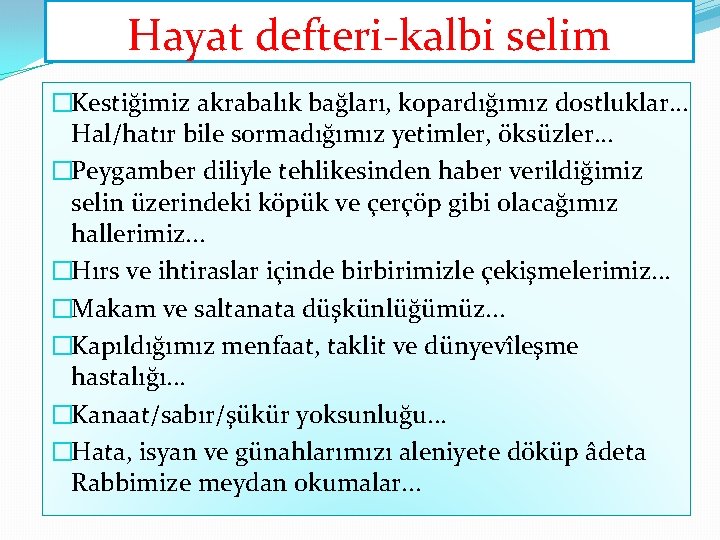 Hayat defteri-kalbi selim

□Kestiğimiz akrabalık bağları, kopardığımız dostluklar… Hal/hatır bile sormadığımız yetimler, öksüzler…

□Peygamber diliyle tehlikesinden haber verildiğimiz selin üzerindeki köpük ve çerçöp gibi olacağımız hallerimiz…

□Hırs ve ihtiraslar içinde birbirimizle çekişmelerimiz…

□Makam ve saltanata düşkünlüğümüz…

□Kapıldığımız menfaat, taklit ve dünyevîleşme hastalığı…

□Kanaat/sabır/şükür yoksunluğu…

□Hata, isyan ve günahlarımızı aleniyete döküp âdeta Rabbimize meydan okumalar…